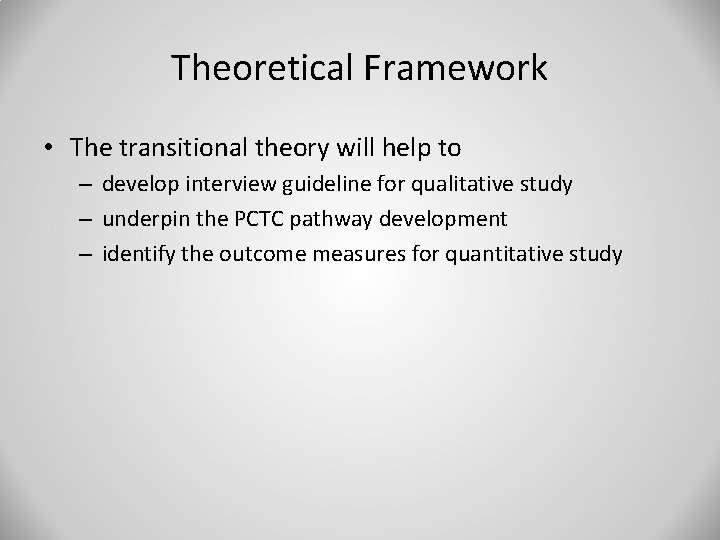 Theoretical Framework

• The transitional theory will help to
– develop interview guideline for qualitative study
– underpin the PCTC pathway development
– identify the outcome measures for quantitative study